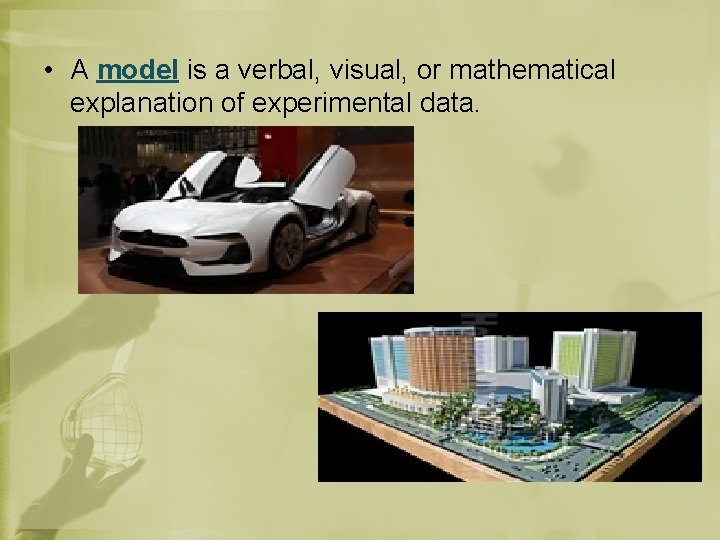 • A model is a verbal, visual, or mathematical explanation of experimental data.